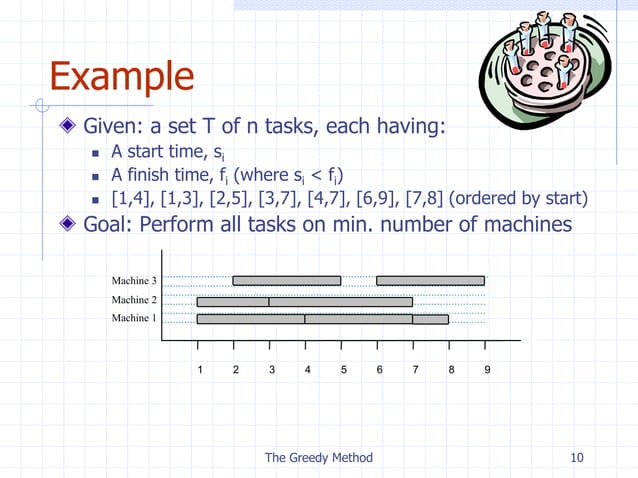 Example

Given: a set T of n tasks, each having:

A start time, $s_i$

A finish time, $f_i$ (where $s_i < f_i$)

[1,4], [1,3], [2,5], [3,7], [4,7], [6,9], [7,8] (ordered by start)

Goal: Perform all tasks on min. number of machines

Machine 3
Machine 2
Machine 1

1 2 3 4 5 6 7 8 9

The Greedy Method 10